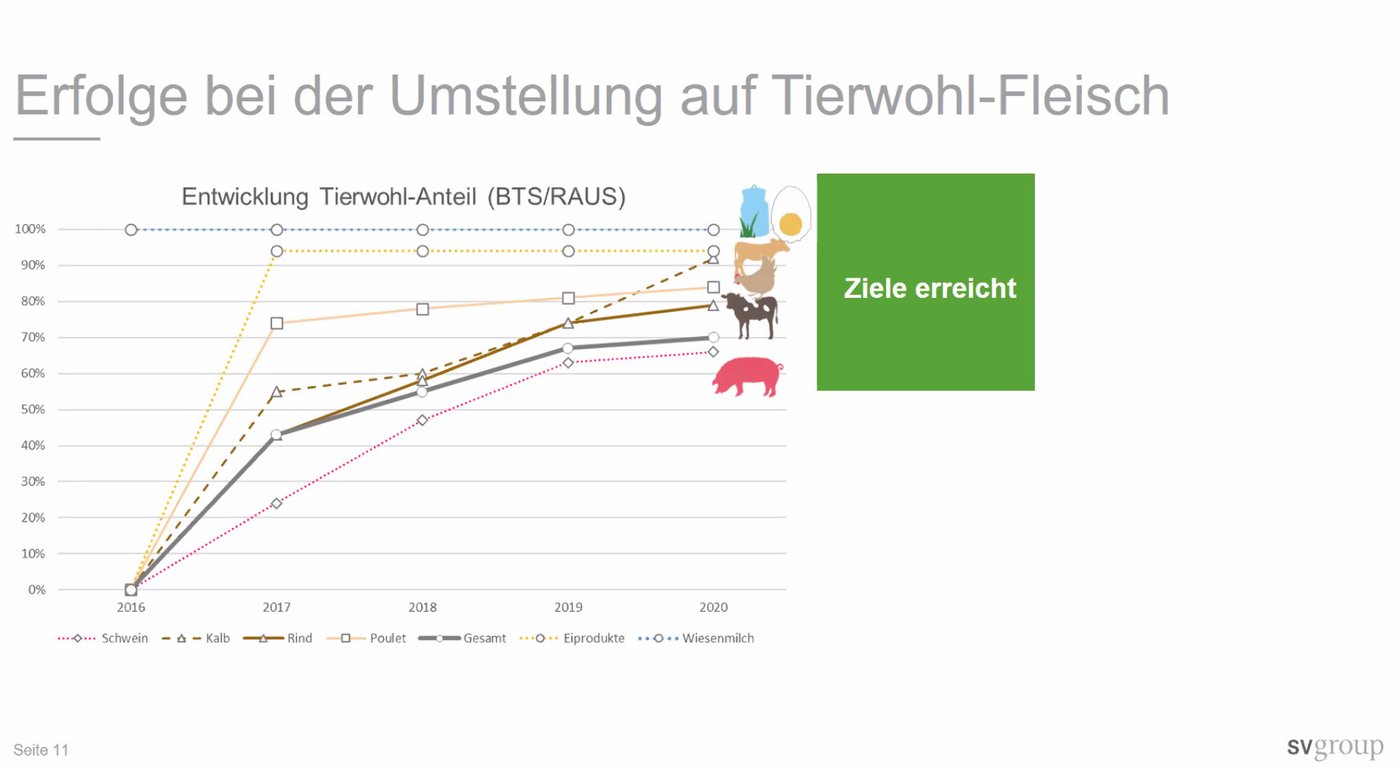 Erfolge bei der Umstellung auf Tierwohl-Fleisch

Entwicklung Tierwohl-Anteil (BTS/RAUS)

100%
90%
80%
70%
60%
50%
40%
30%
20%
10%
0%

2016
2017
2018
2019
2020

Schwein
Kalb
Rind
Poulet
Gesamt
Eiprodukte
Wiesenmilch

Ziele erreicht

Seite 11

svgroup